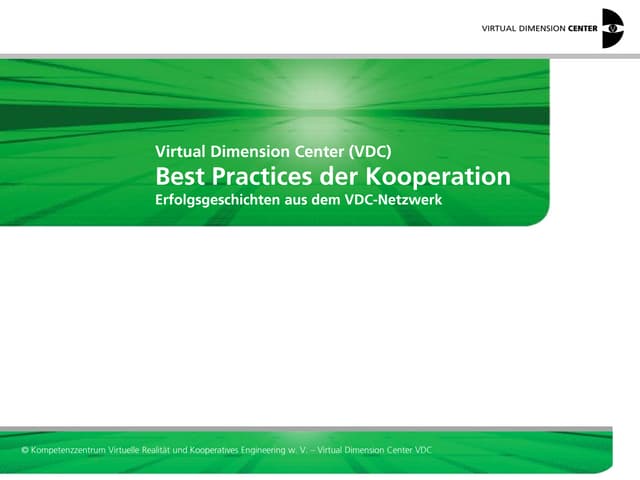 VIRTUAL DIMENSION CENTER

Virtual Dimension Center (VDC)
Best Practices der Kooperation
Erfolgsgeschichten aus dem VDC-Netzwerk

© Kompetenzzentrum Virtuelle Realität und Kooperatives Engineering w. V. – Virtual Dimension Center VDC